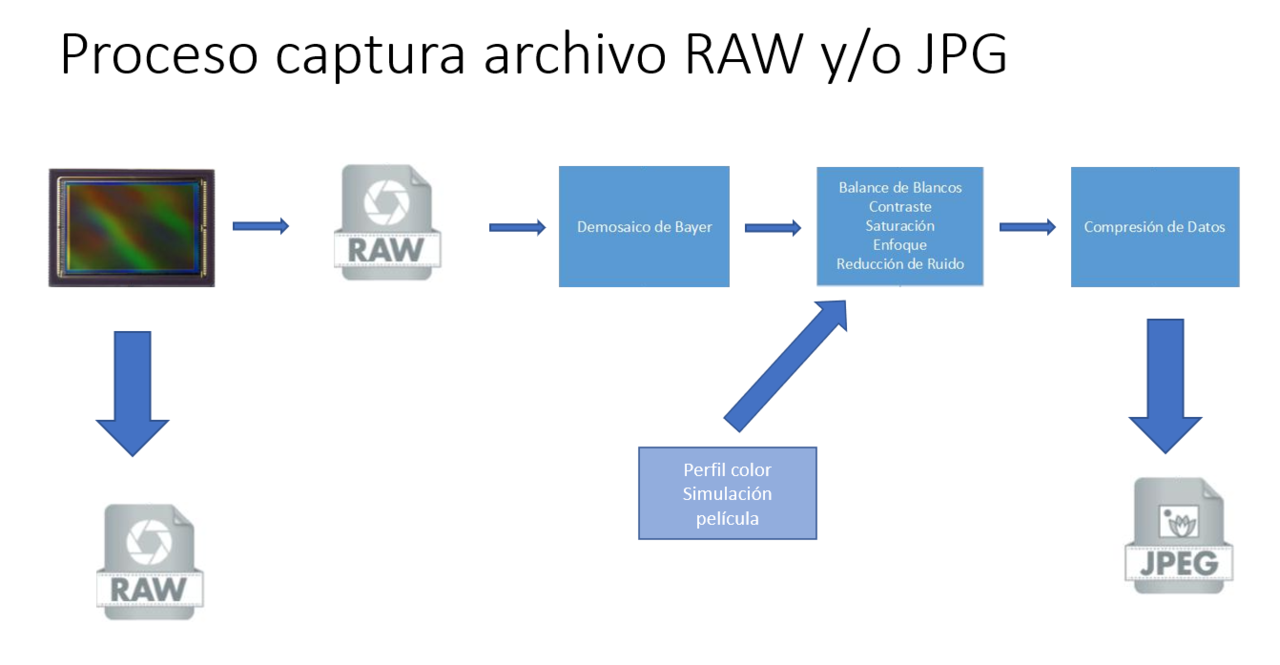 Proceso captura archivo RAW y/o JPG

RAW

Demosaico de Bayer

Balance de Blancos
Contraste
Saturación
Enfoque
Reducción de Ruido

Compresión de Datos

RAW

Perfil color
Simulación
película

JPEG